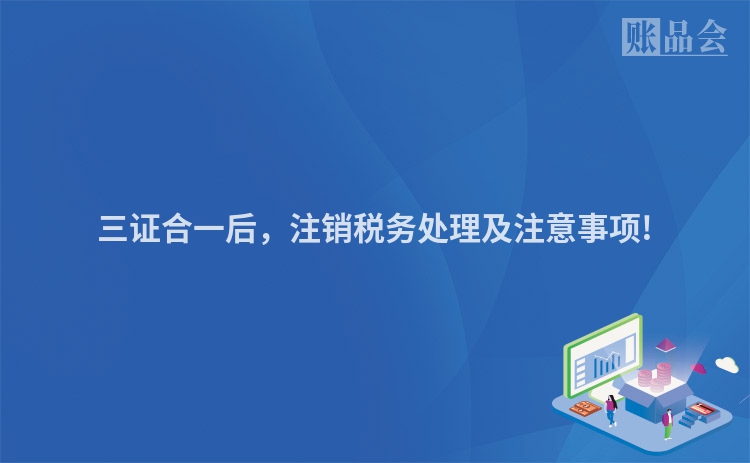 账品会

三证合一后，注销税务处理及注意事项!